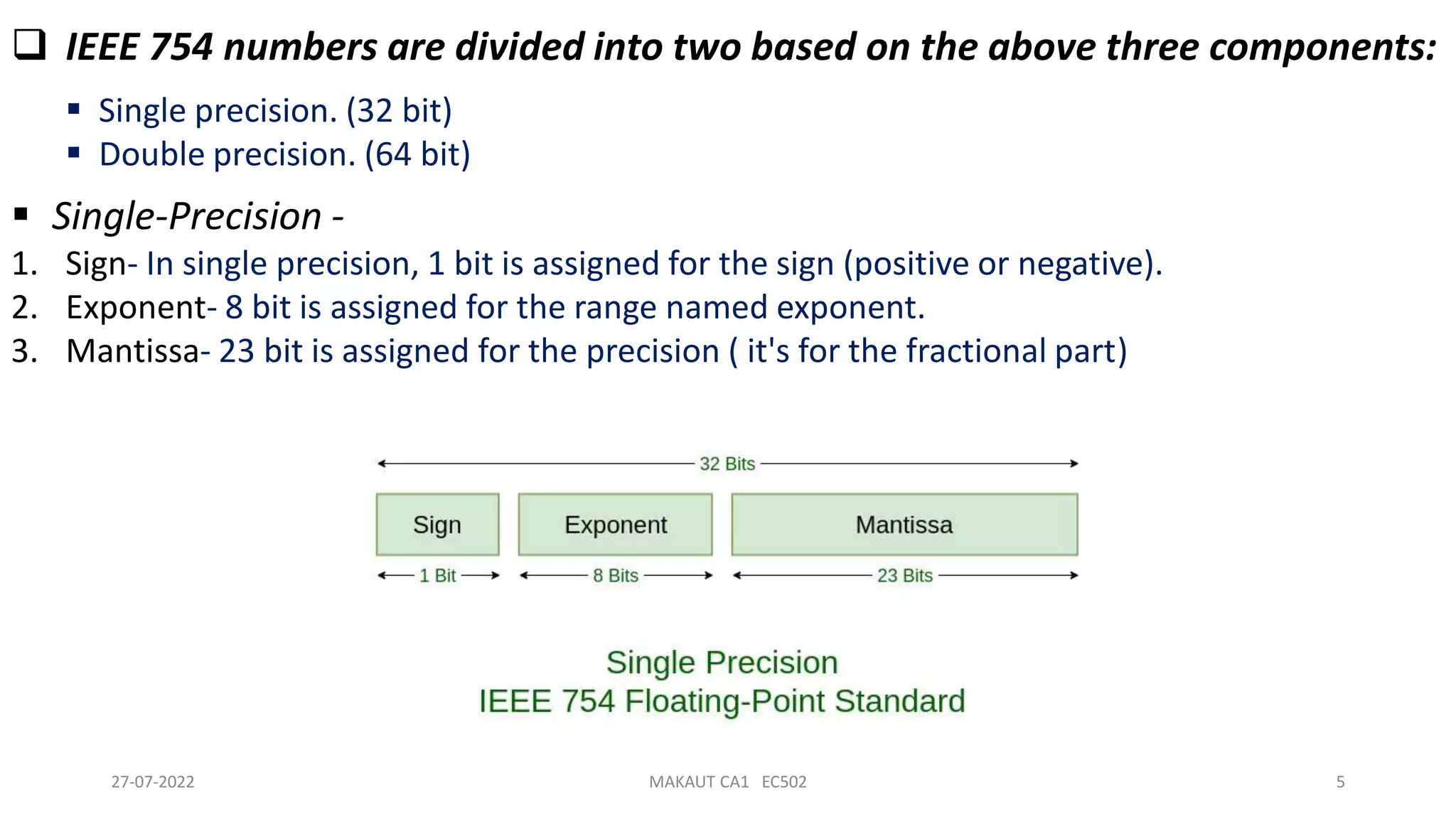 ❑ IEEE 754 numbers are divided into two based on the above three components:

▪ Single precision. (32 bit)
▪ Double precision. (64 bit)

▪ Single-Precision -

1. Sign- In single precision, 1 bit is assigned for the sign (positive or negative).
2. Exponent- 8 bit is assigned for the range named exponent.
3. Mantissa- 23 bit is assigned for the precision ( it's for the fractional part)

32 Bits

Sign
Exponent
Mantissa

1 Bit
8 Bits
23 Bits

Single Precision
IEEE 754 Floating-Point Standard

27-07-2022
MAKAUT CA1 EC502
5